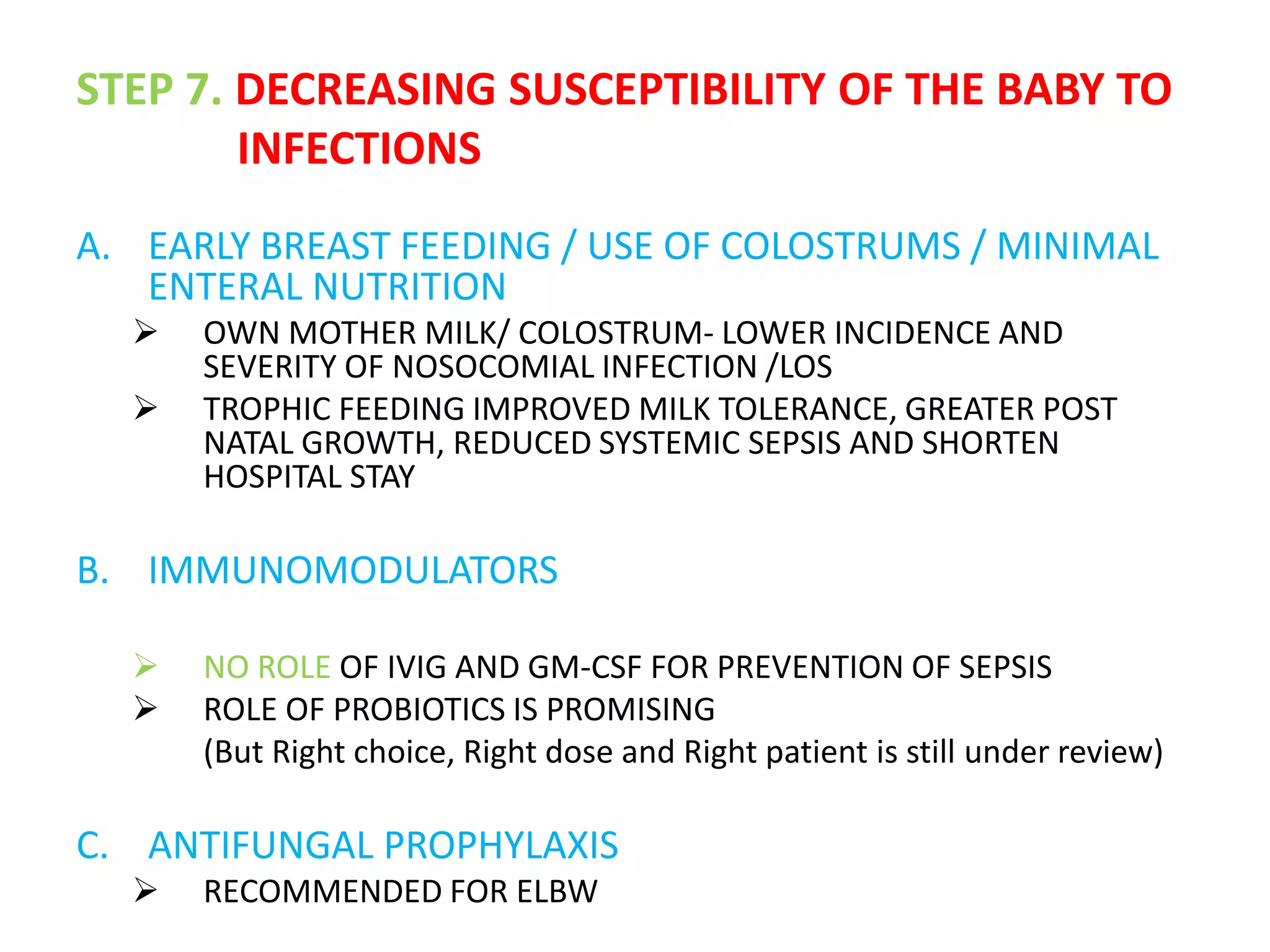 STEP 7. DECREASING SUSCEPTIBILITY OF THE BABY TO INFECTIONS

A. EARLY BREAST FEEDING / USE OF COLOSTRUMS / MINIMAL ENTERAL NUTRITION

➢ OWN MOTHER MILK/ COLOSTRUM- LOWER INCIDENCE AND SEVERITY OF NOSOCOMIAL INFECTION /LOS

➢ TROPHIC FEEDING IMPROVED MILK TOLERANCE, GREATER POST NATAL GROWTH, REDUCED SYSTEMIC SEPSIS AND SHORTEN HOSPITAL STAY

B. IMMUNOMODULATORS

➢ NO ROLE OF IVIG AND GM-CSF FOR PREVENTION OF SEPSIS

➢ ROLE OF PROBIOTICS IS PROMISING
(But Right choice, Right dose and Right patient is still under review)

C. ANTIFUNGAL PROPHYLAXIS

➢ RECOMMENDED FOR ELBW